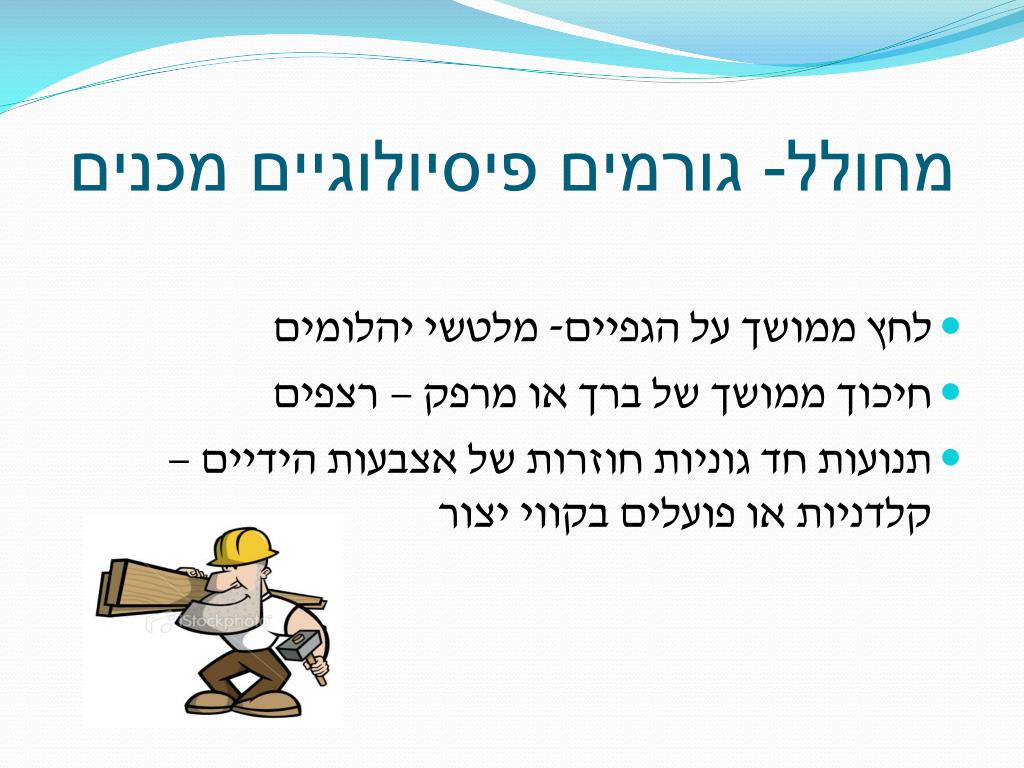 מחולל- גורמים פיסיולוגיים מכנים

• לחץ ממושך על הגפיים- מלטשי יהלומים
• חיכוך ממושך של ברך או מרפק – רצפים
• תנועות חד גוניות חוזרות של אצבעות הידיים – קלדניות או פועלים בקווי יצור

iStockphoto